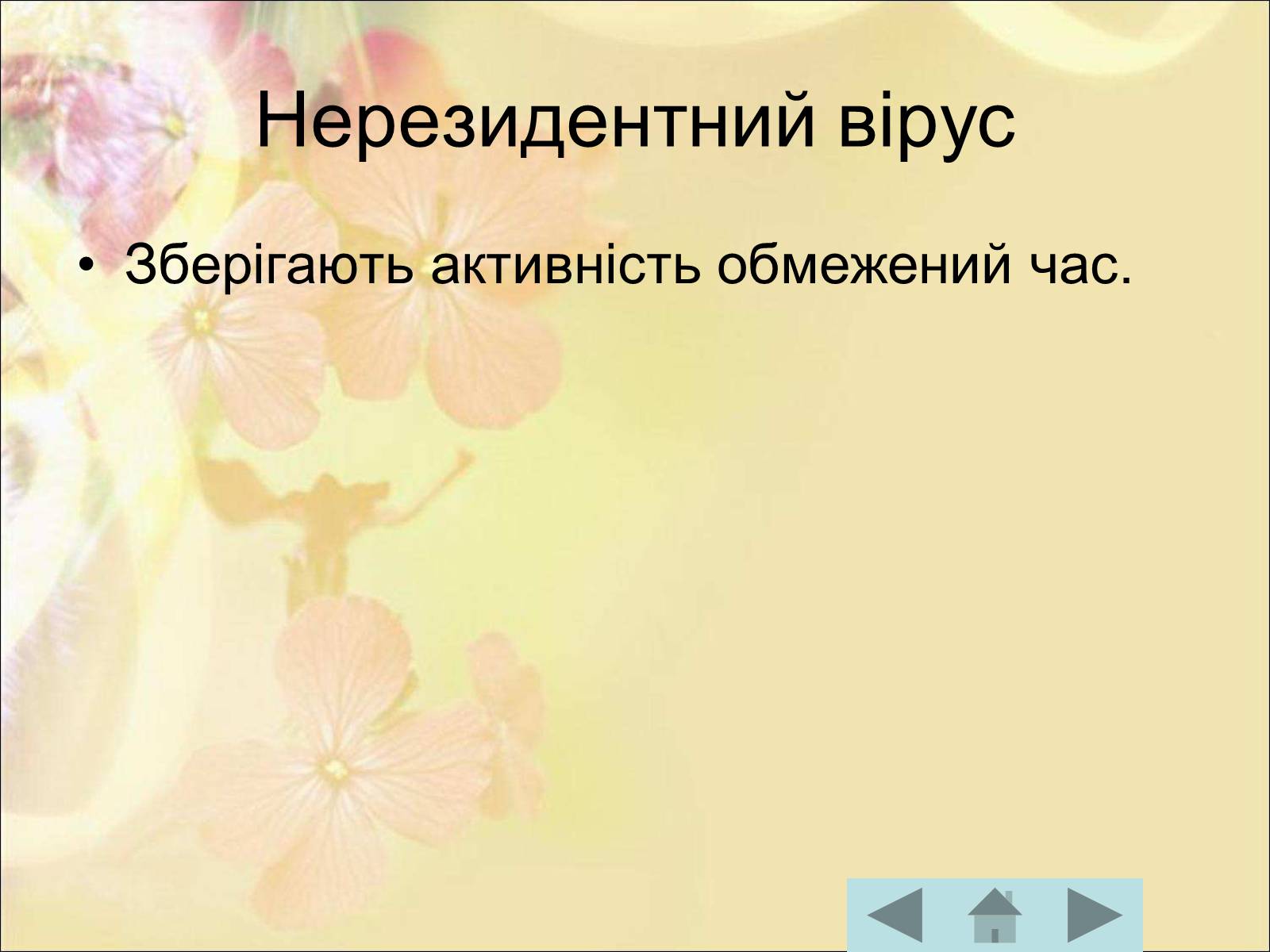 Нерезидентний вірус

• Зберігають активність обмежений час.